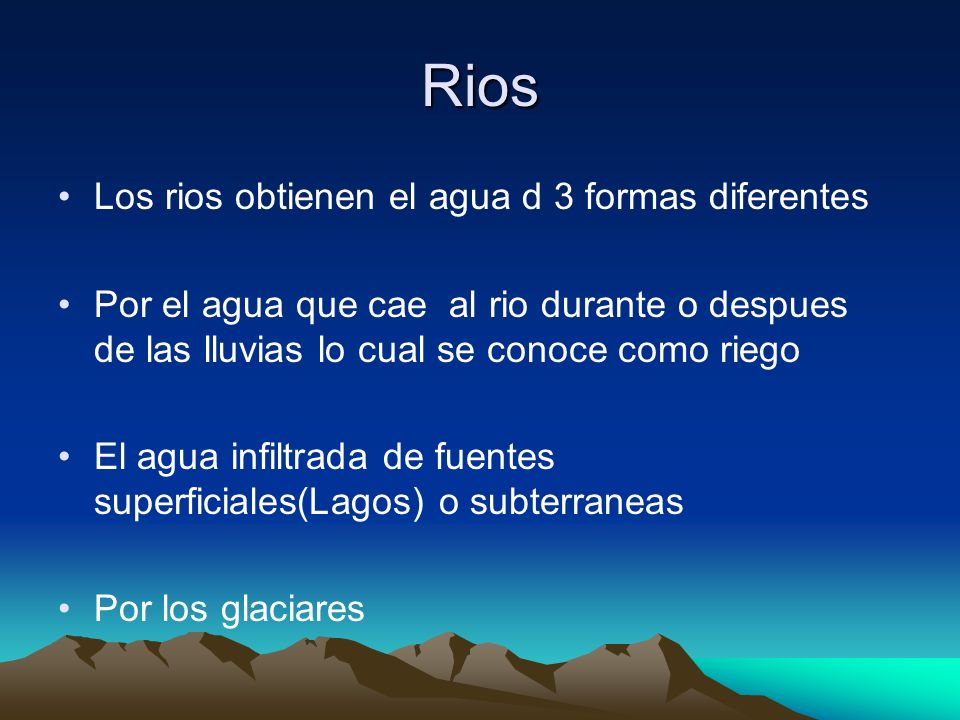 Rios

• Los rios obtienen el agua d 3 formas diferentes

• Por el agua que cae al rio durante o despues de las lluvias lo cual se conoce como riego

• El agua infiltrada de fuentes superficiales(Lagos) o subterraneas

• Por los glaciares